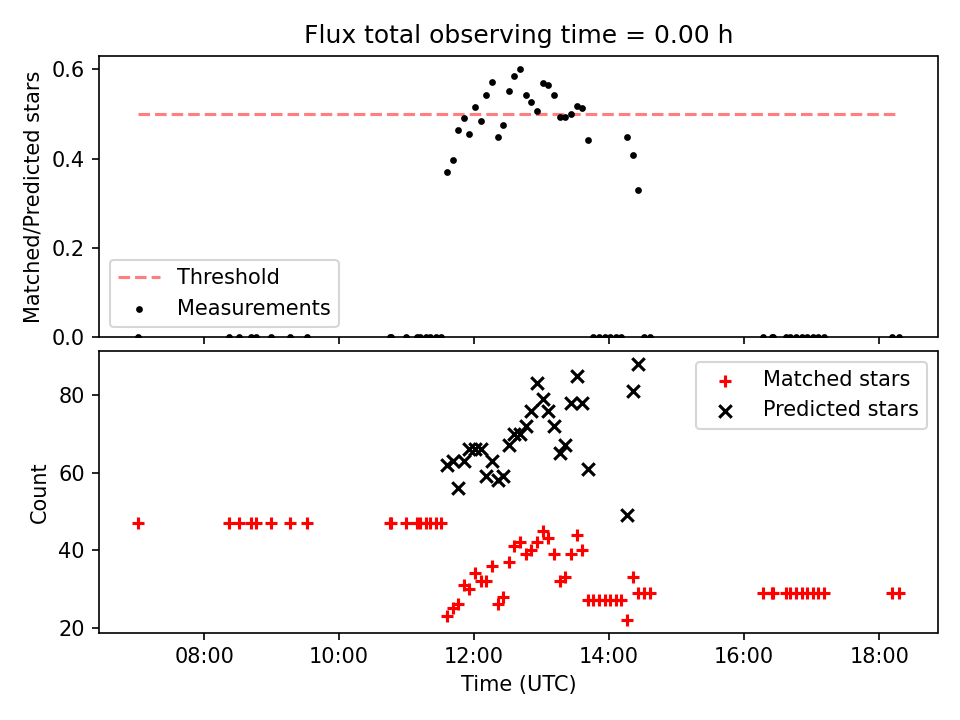 Flux total observing time = 0.00 h

Matched/Predicted stars

0.6
0.4
0.2
0.0

Threshold
Measurements

Count

80
60
40
20

Matched stars
Predicted stars

08:00
10:00
12:00
14:00
16:00
18:00

Time (UTC)